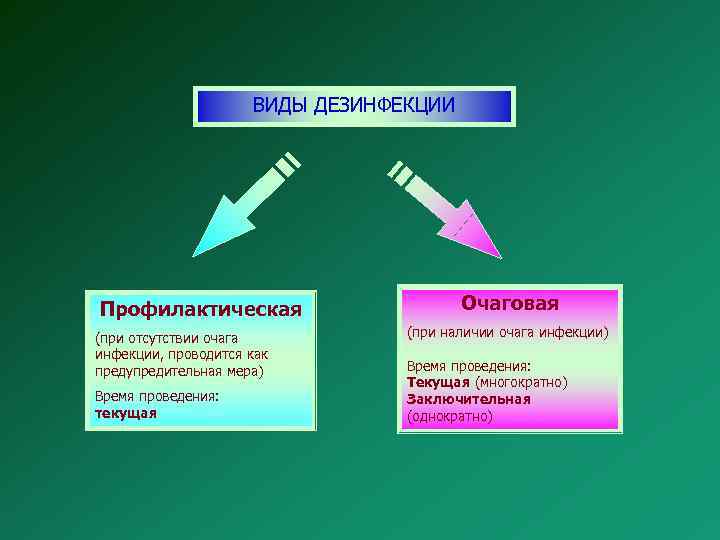 ВИДЫ ДЕЗИНФЕКЦИИ

Профилактическая

(при отсутствии очага инфекции, проводится как предупредительная мера)

Время проведения:
текущая

Очаговая

(при наличии очага инфекции)

Время проведения:
Текущая (многократно)
Заключительная (однократно)